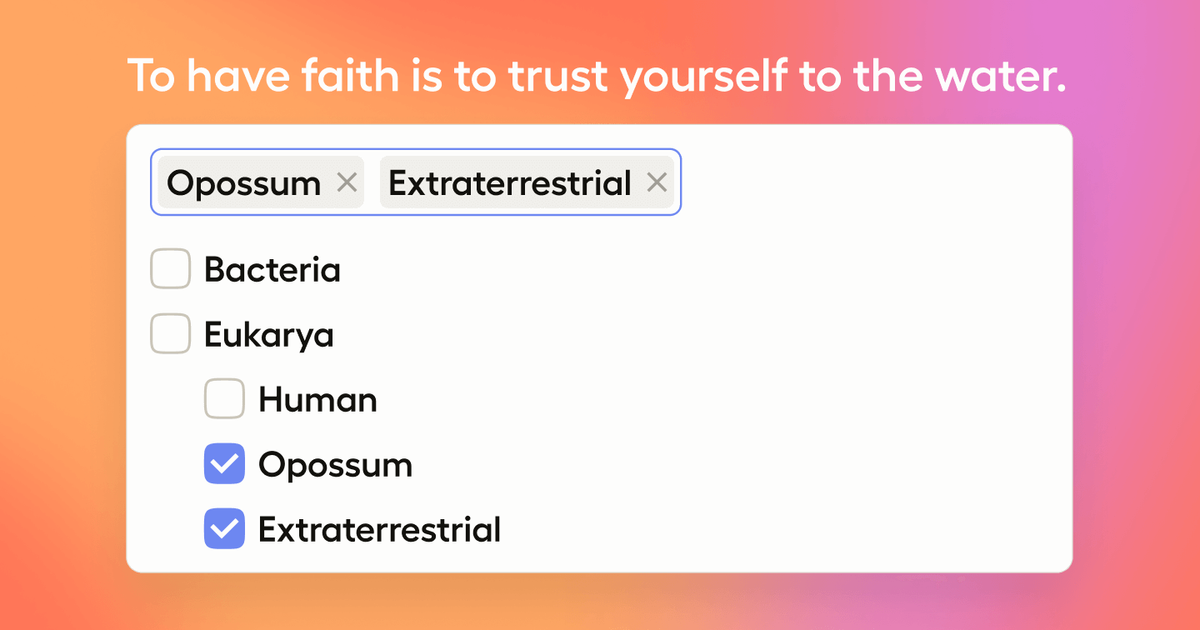 To have faith is to trust yourself to the water.

Opossum × Extraterrestrial ×

Bacteria

Eukarya

Human

Opossum

Extraterrestrial